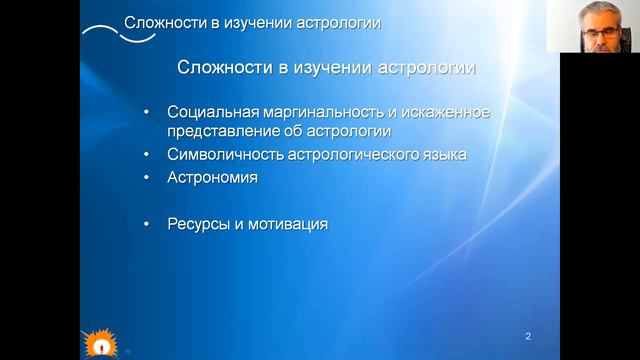 Сложности в изучении астрологии

Сложности в изучении астрологии

• Социальная маргинальность и искаженное представление об астрологии
• Символичность астрологического языка
• Астрономия

• Ресурсы и мотивация

2